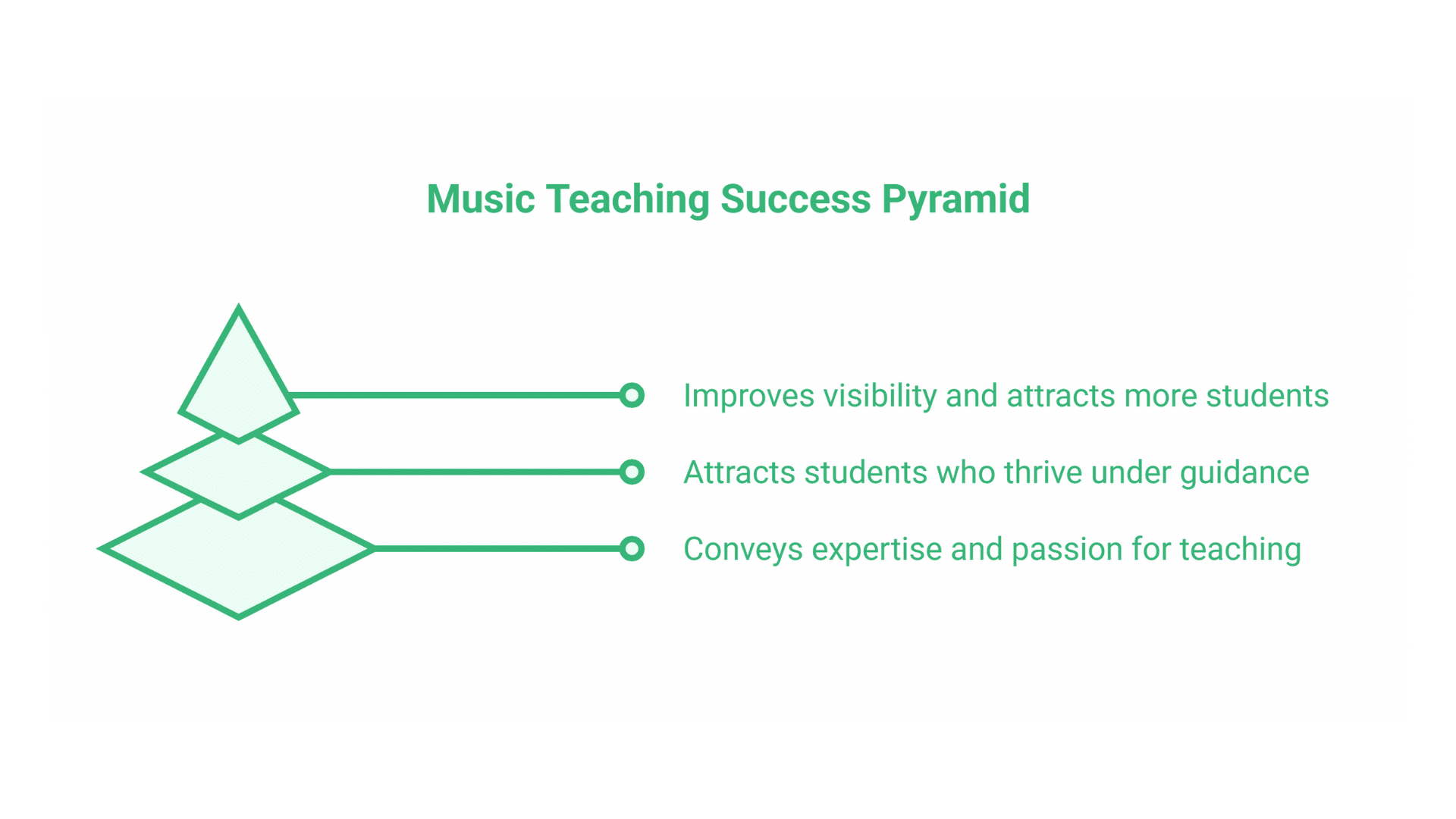 Music Teaching Success Pyramid

Improves visibility and attracts more students

Attracts students who thrive under guidance

Conveys expertise and passion for teaching